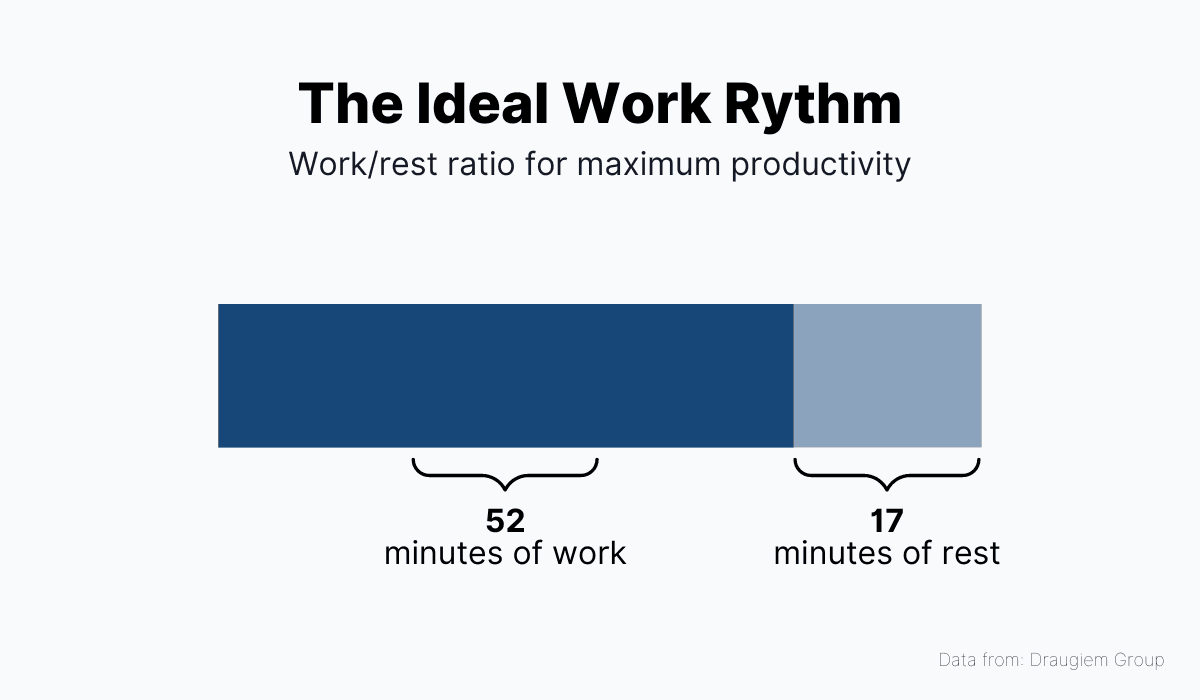 The Ideal Work Rythm
Work/rest ratio for maximum productivity

52
minutes of work

17
minutes of rest

Data from: Draugiem Group